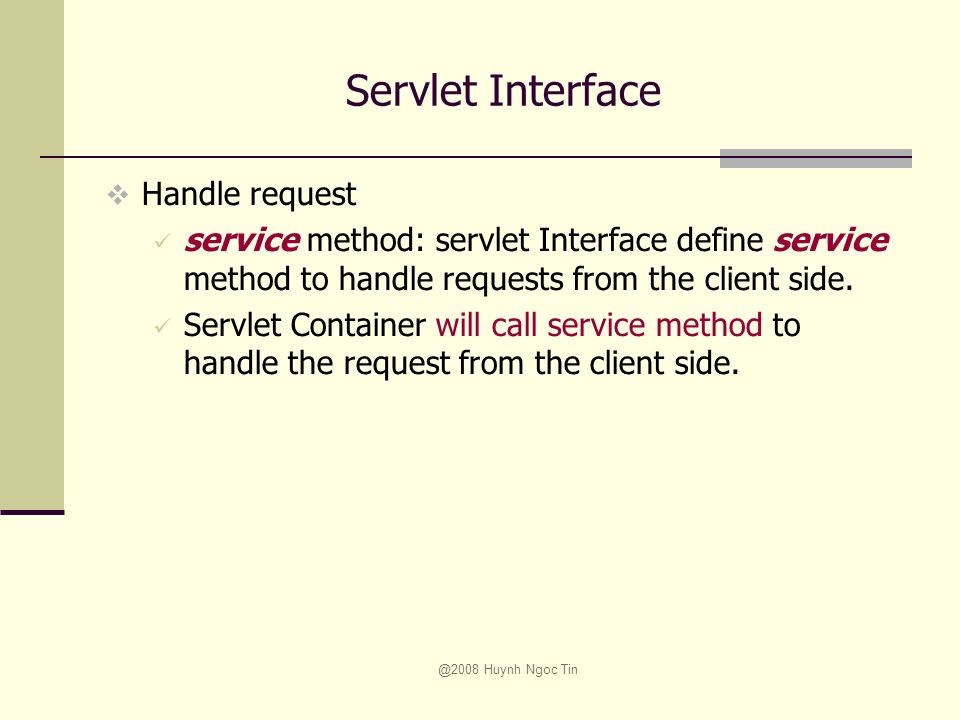 Servlet Interface

❖ Handle request

✓ service method: servlet Interface define service method to handle requests from the client side.

✓ Servlet Container will call service method to handle the request from the client side.

@2008 Huynh Ngoc Tin